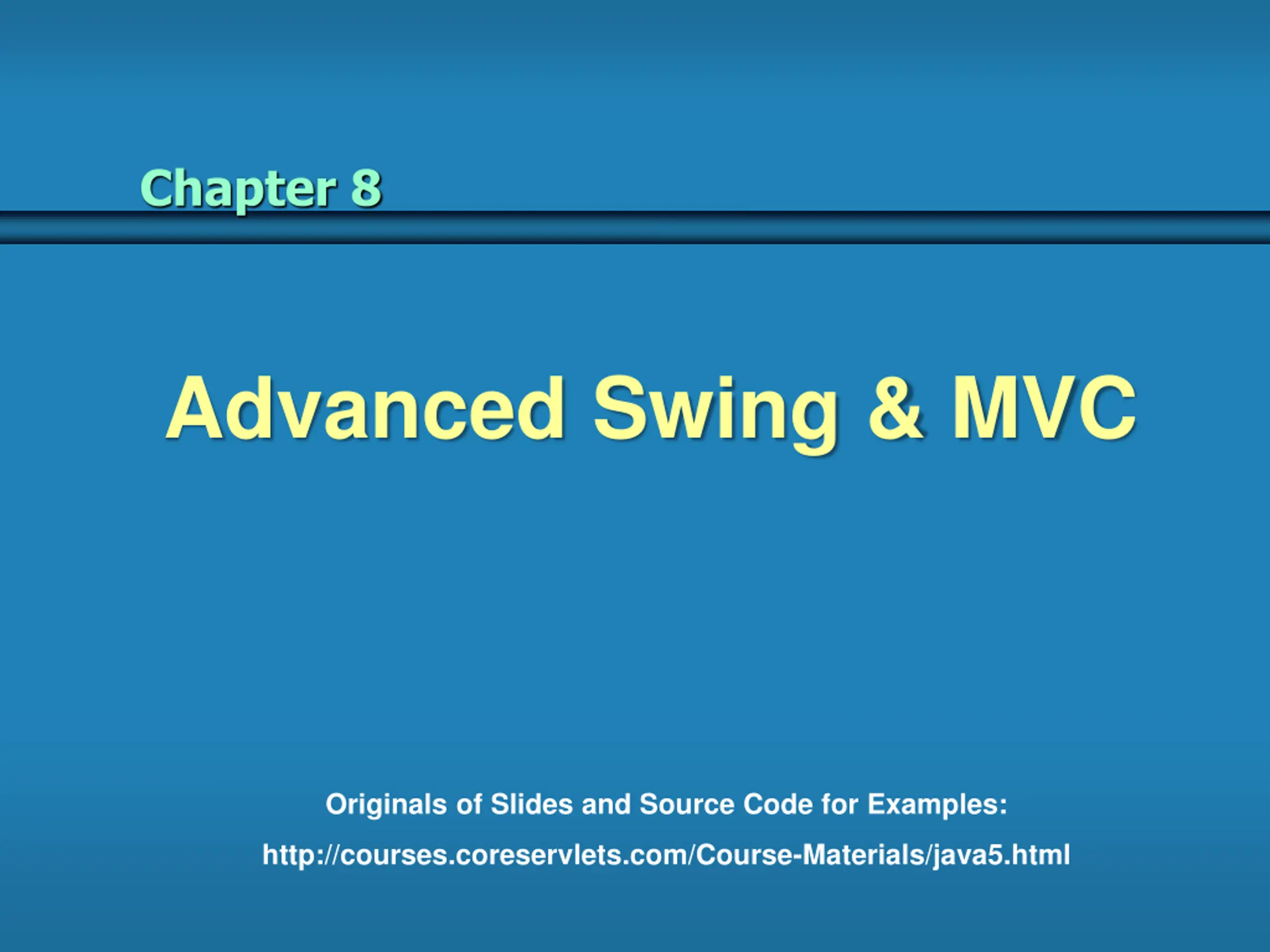 Chapter 8

Advanced Swing & MVC

Originals of Slides and Source Code for Examples:

http://courses.coreservlets.com/Course-Materials/java5.html